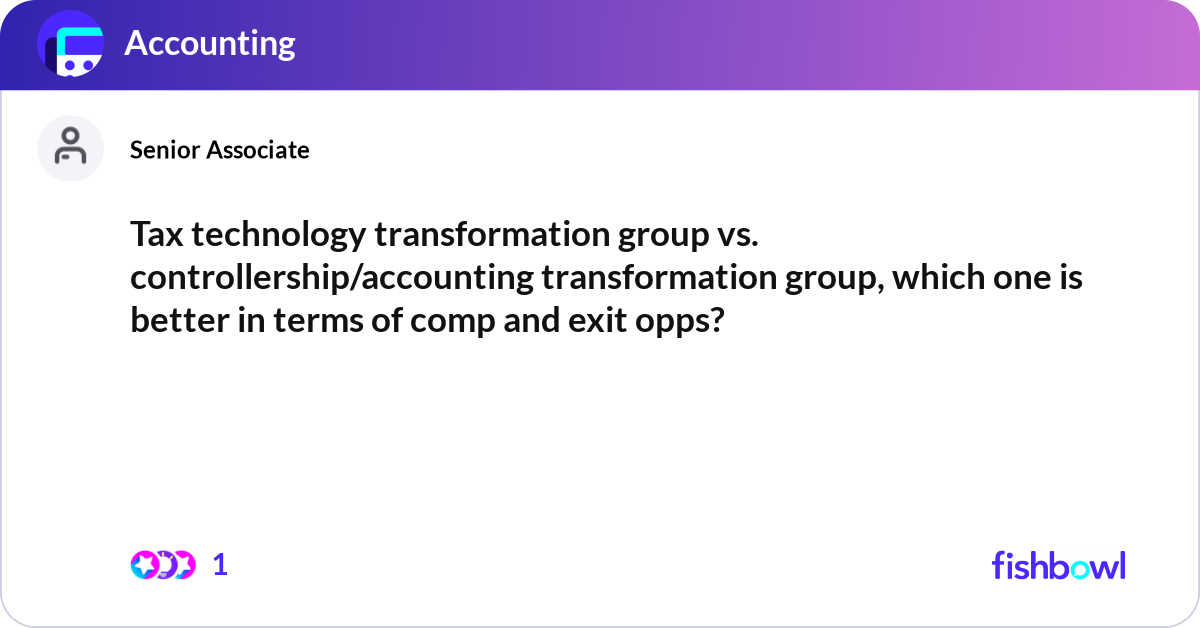 Accounting

Senior Associate

Tax technology transformation group vs. controllership/accounting transformation group, which one is better in terms of comp and exit opps?

1

fishbowl